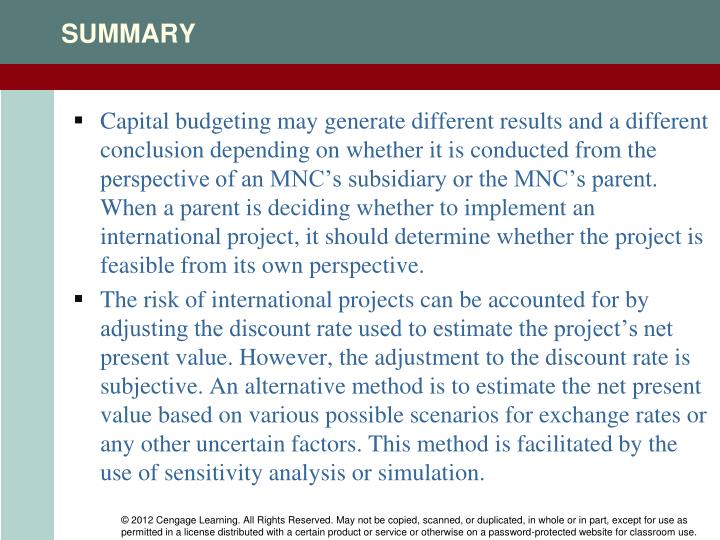 SUMMARY

▪ Capital budgeting may generate different results and a different conclusion depending on whether it is conducted from the perspective of an MNC’s subsidiary or the MNC’s parent. When a parent is deciding whether to implement an international project, it should determine whether the project is feasible from its own perspective.

▪ The risk of international projects can be accounted for by adjusting the discount rate used to estimate the project’s net present value. However, the adjustment to the discount rate is subjective. An alternative method is to estimate the net present value based on various possible scenarios for exchange rates or any other uncertain factors. This method is facilitated by the use of sensitivity analysis or simulation.

© 2012 Cengage Learning. All Rights Reserved. May not be copied, scanned, or duplicated, in whole or in part, except for use as permitted in a license distributed with a certain product or service or otherwise on a password-protected website for classroom use.